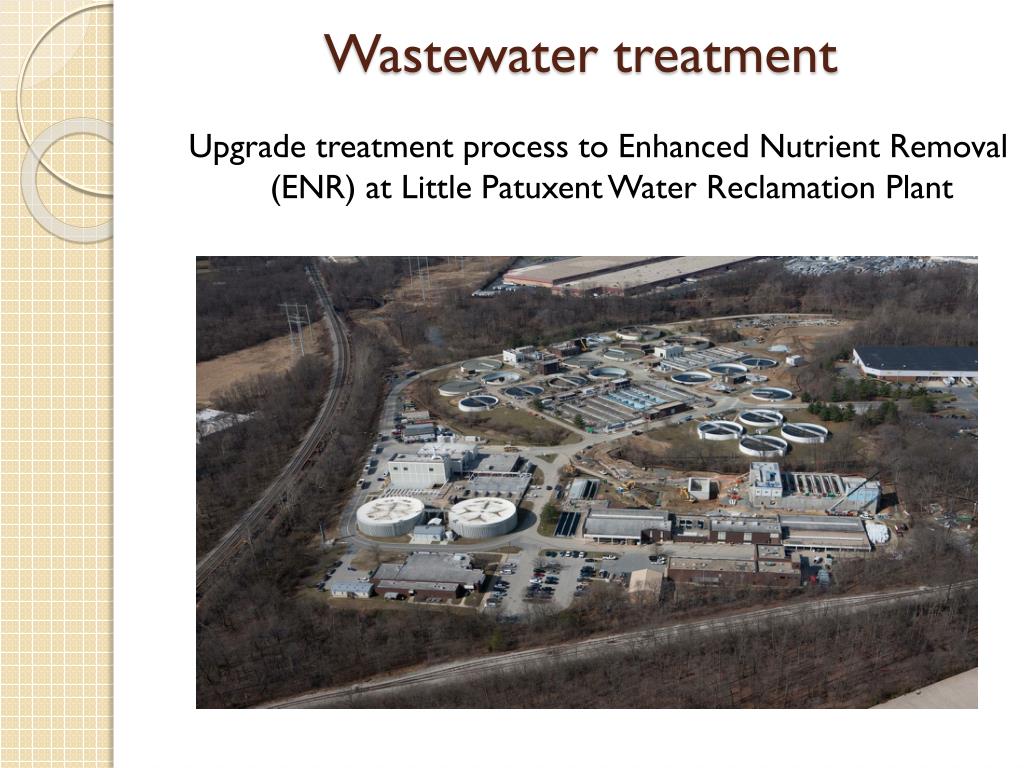 Wastewater treatment

Upgrade treatment process to Enhanced Nutrient Removal (ENR) at Little Patuxent Water Reclamation Plant